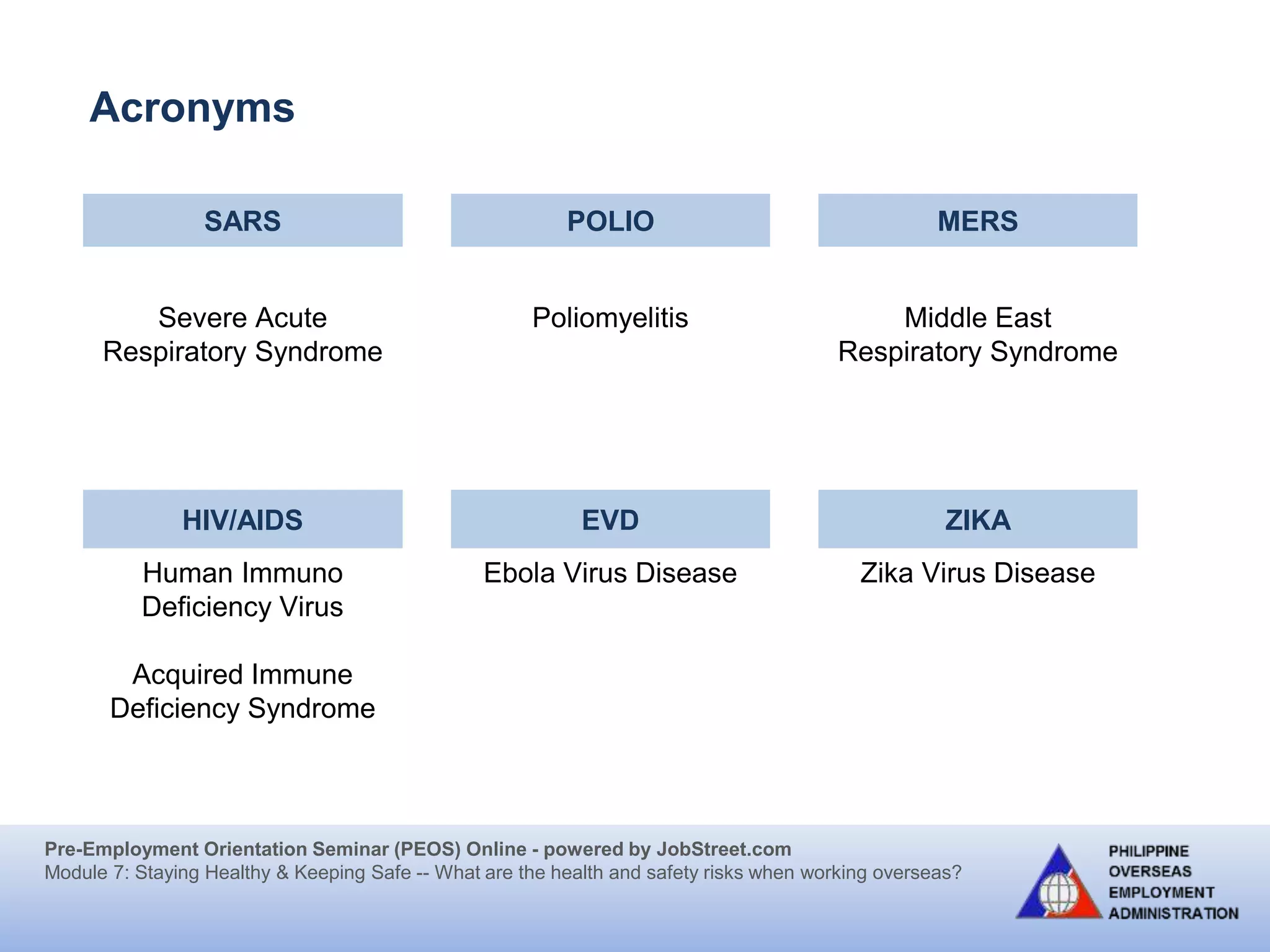 Acronyms

SARS

Severe Acute Respiratory Syndrome

POLIO

Poliomyelitis

MERS

Middle East Respiratory Syndrome

HIV/AIDS

Human Immuno Deficiency Virus

Acquired Immune Deficiency Syndrome

EVD

Ebola Virus Disease

ZIKA

Zika Virus Disease

Pre-Employment Orientation Seminar (PEOS) Online - powered by JobStreet.com
Module 7: Staying Healthy & Keeping Safe -- What are the health and safety risks when working overseas?

PHILIPPINE OVERSEAS EMPLOYMENT ADMINISTRATION